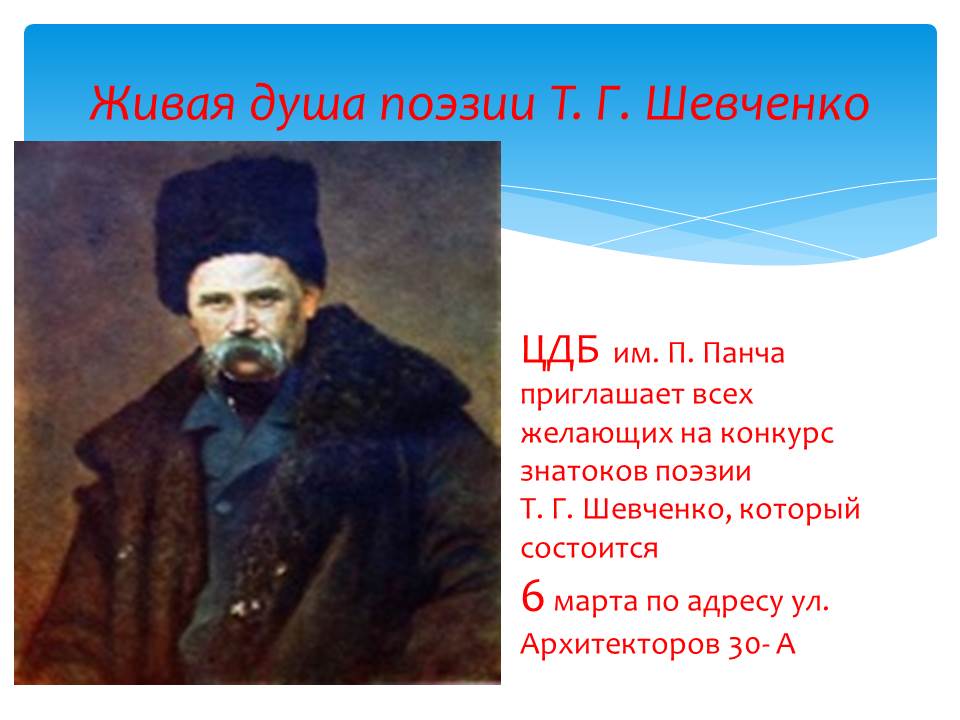 Живая душа поэзии Т. Г. Шевченко

ЦДБ им. П. Панча приглашает всех желающих на конкурс знатоков поэзии Т. Г. Шевченко, который состоится 6 марта по адресу ул. Архитекторов 30- А